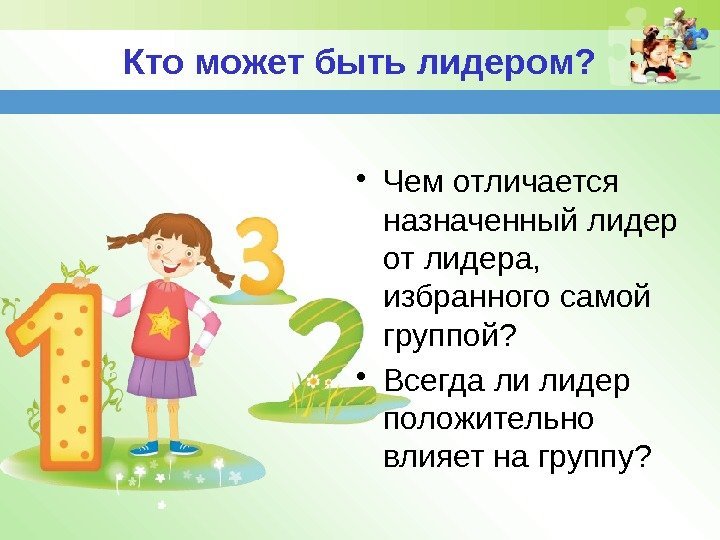 Кто может быть лидером?

• Чем отличается назначенный лидер от лидера, избранного самой группой?

• Всегда ли лидер положительно влияет на группу?

1 3 2